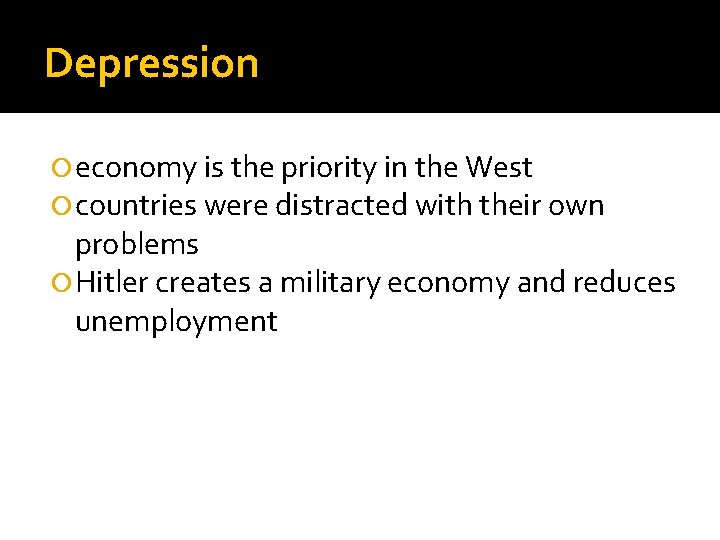 Depression

economy is the priority in the West

countries were distracted with their own problems

Hitler creates a military economy and reduces unemployment